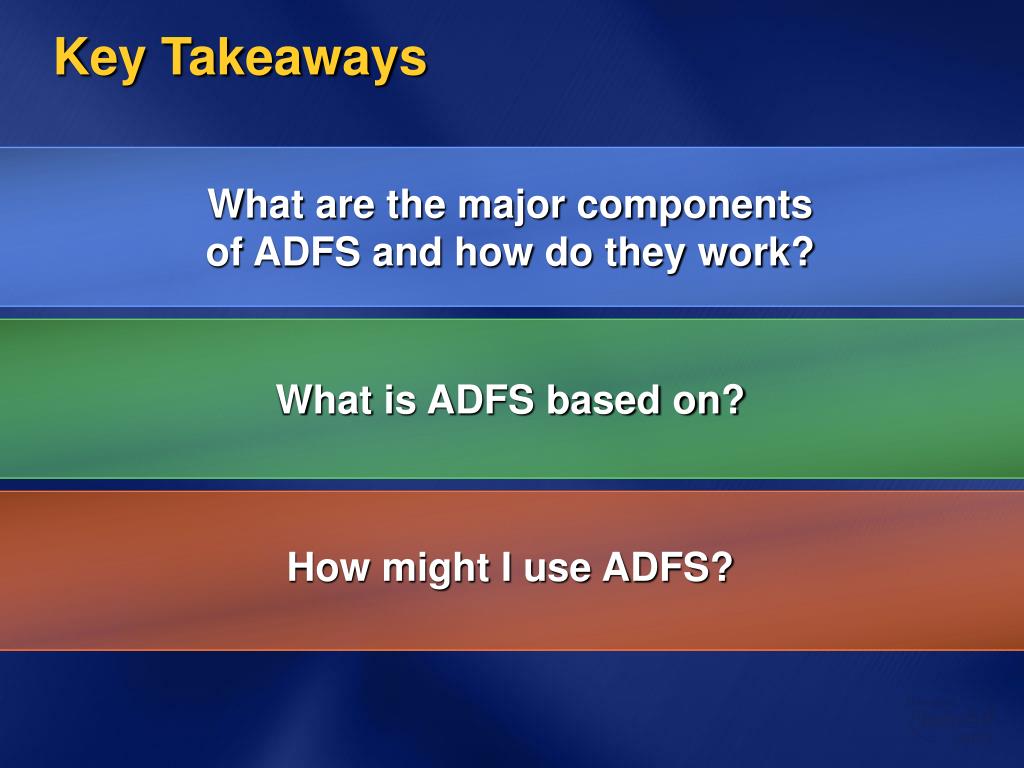 Key Takeaways

What are the major components of ADFS and how do they work?

What is ADFS based on?

How might I use ADFS?